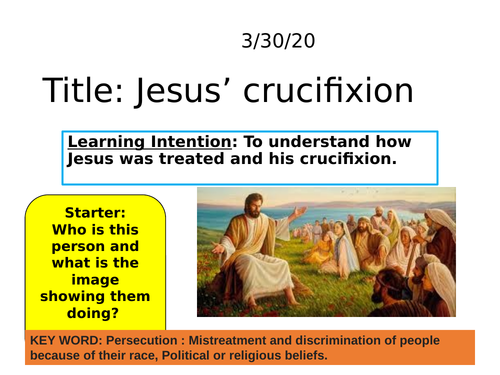 3/30/20

Title: Jesus’ crucifixion

Learning Intention: To understand how Jesus was treated and his crucifixion.

Starter: Who is this person and what is the image showing them doing?

KEY WORD: Persecution : Mistreatment and discrimination of people because of their race, Political or religious beliefs.